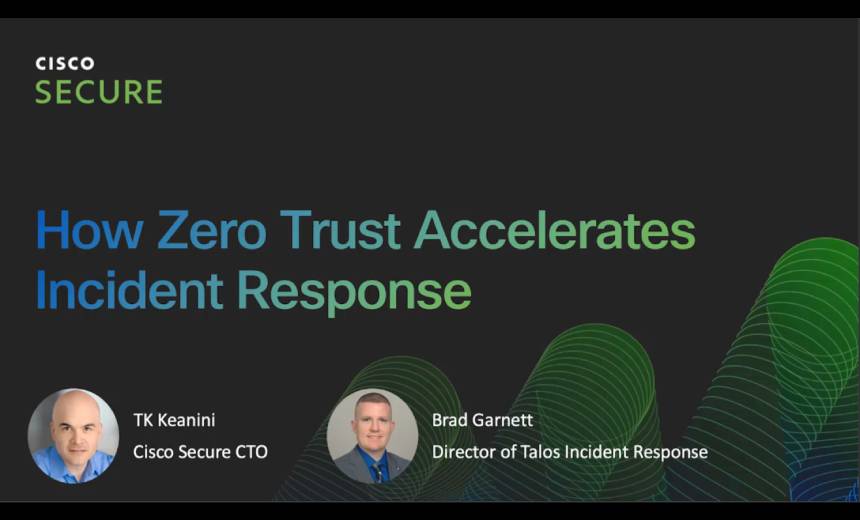 CISCO
SECURE

How Zero Trust Accelerates Incident Response

TK Keanini
Cisco Secure CTO

Brad Garnett
Director of Talos Incident Response